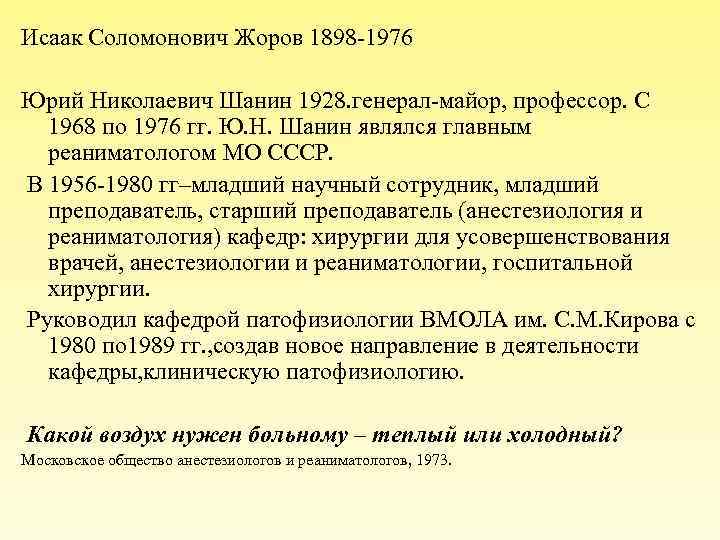 Исаак Соломонович Жоров 1898-1976

Юрий Николаевич Шанин 1928.генерал-майор, профессор. С 1968 по 1976 гг. Ю.Н. Шанин являлся главным реаниматологом МО СССР.

В 1956-1980 гг–младший научный сотрудник, младший преподаватель, старший преподаватель (анестезиология и реаниматология) кафедр: хирургии для усовершенствования врачей, анестезиологии и реаниматологии, госпитальной хирургии.

Руководил кафедрой патофизиологии ВМОЛА им. С.М.Кирова с 1980 по1989 гг.,создав новое направление в деятельности кафедры,клиническую патофизиологию.

Какой воздух нужен больному – теплый или холодный?

Московское общество анестезиологов и реаниматологов, 1973.